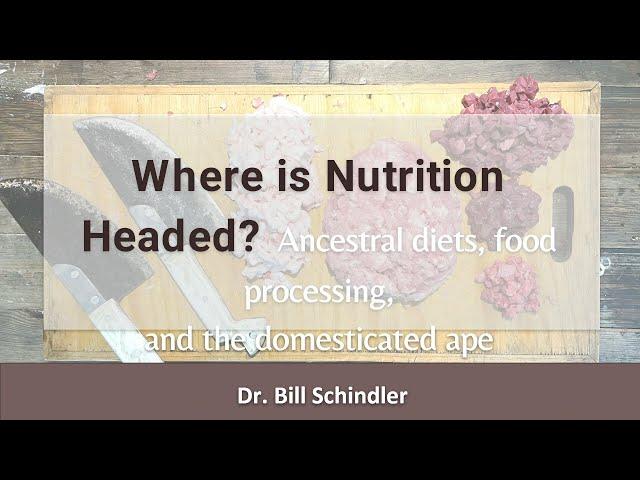 Where is Nutrition Headed? Ancestral diets, food processing, and the domesticated ape

Dr. Bill Schindler